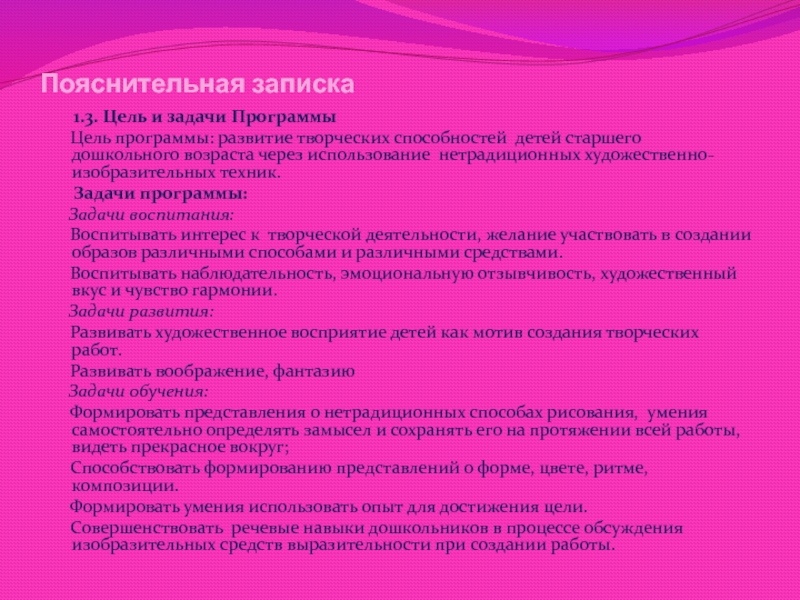 Пояснительная записка

1.3. Цель и задачи Программы

Цель программы: развитие творческих способностей детей старшего дошкольного возраста через использование нетрадиционных художественно-изобразительных техник.

Задачи программы:

Задачи воспитания:

Воспитывать интерес к творческой деятельности, желание участвовать в создании образов различными способами и различными средствами.

Воспитывать наблюдательность, эмоциональную отзывчивость, художественный вкус и чувство гармонии.

Задачи развития:

Развивать художественное восприятие детей как мотив создания творческих работ.

Развивать воображение, фантазию

Задачи обучения:

Формировать представления о нетрадиционных способах рисования, умения самостоятельно определять замысел и сохранять его на протяжении всей работы, видеть прекрасное вокруг;

Способствовать формированию представлений о форме, цвете, ритме, композиции.

Формировать умения использовать опыт для достижения цели.

Совершенствовать речевые навыки дошкольников в процессе обсуждения изобразительных средств выразительности при создании работы.